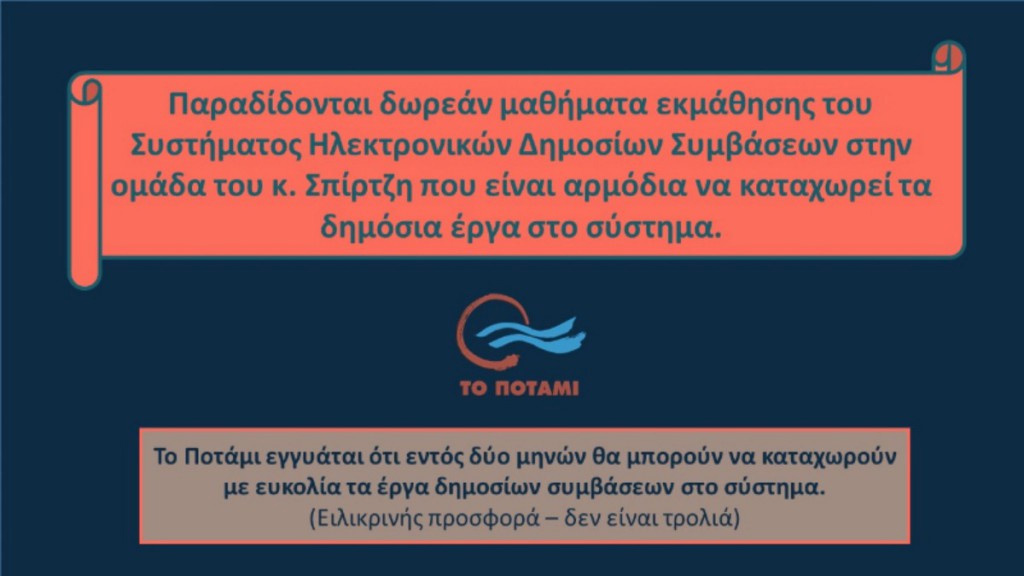 Παραδίδονται δωρεάν μαθήματα εκμάθησης του Συστήματος Ηλεκτρονικών Δημοσίων Συμβάσεων στην ομάδα του κ. Σπίρτζη που είναι αρμόδια να καταχωρεί τα δημόσια έργα στο σύστημα.

ΤΟ ΠΟΤΑΜΙ

Το Ποτάμι εγγυάται ότι εντός δύο μηνών θα μπορούν να καταχωρούν με ευκολία τα έργα δημοσίων συμβάσεων στο σύστημα.
(Ειλικρινής προσφορά – δεν είναι τρολιά)